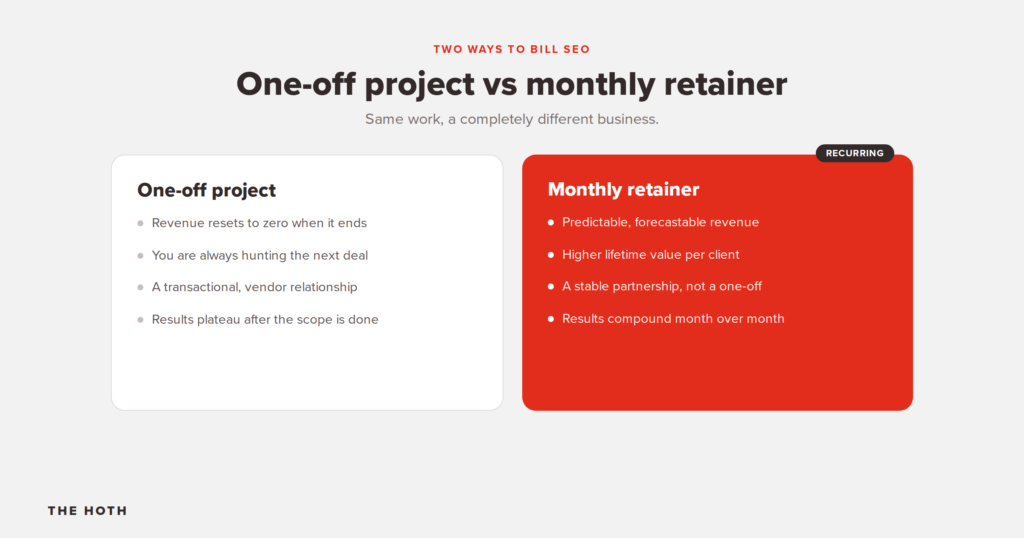 TWO WAYS TO BILL SEO

One-off project vs monthly retainer

Same work, a completely different business.

One-off project

- Revenue resets to zero when it ends
- You are always hunting the next deal
- A transactional, vendor relationship
- Results plateau after the scope is done

RECURRING

Monthly retainer

- Predictable, forecastable revenue
- Higher lifetime value per client
- A stable partnership, not a one-off
- Results compound month over month

THE HOTH